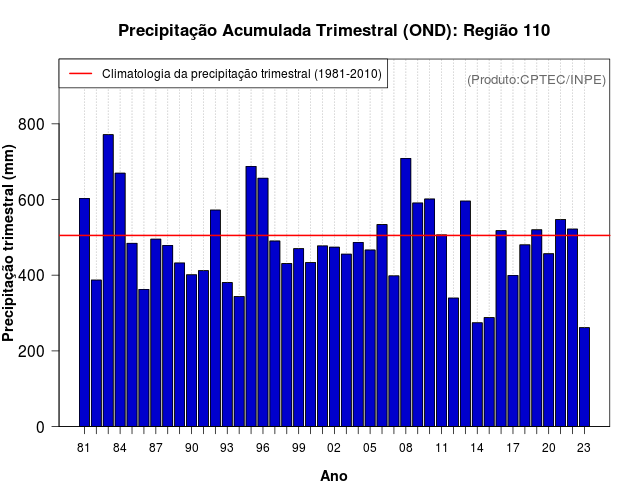 Precipitação Acumulada Trimestral (OND): Região 110

Climatologia da precipitação trimestral (1981-2010)

(Produto:CPTEC/INPE)

Precipitação trimestral (mm)

800
600
400
200
0

81 84 87 90 93 96 99 02 05 08 11 14 17 20 23

Ano